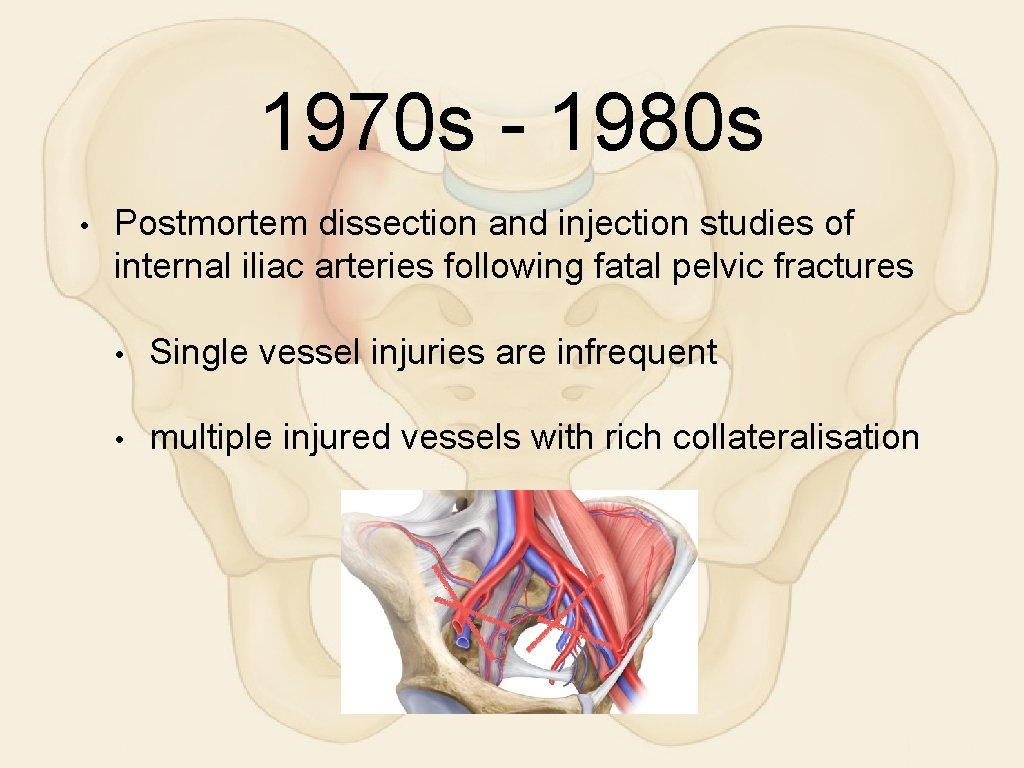 1970s - 1980s

• Postmortem dissection and injection studies of internal iliac arteries following fatal pelvic fractures

• Single vessel injuries are infrequent

• multiple injured vessels with rich collateralisation